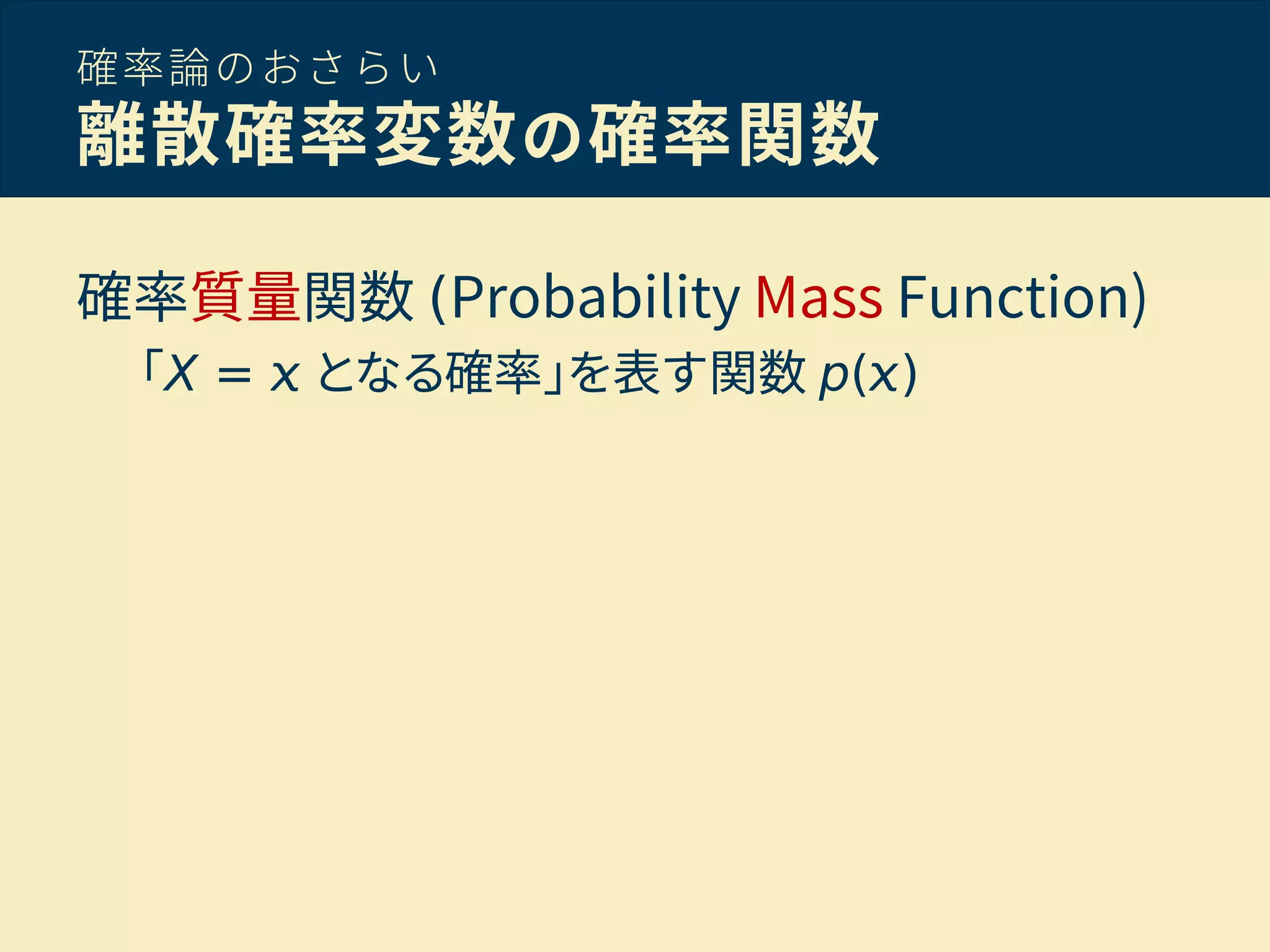 確率論のおさらい
離散確率変数の確率関数

確率質量関数 (Probability Mass Function)

「$X = x$ となる確率」を表す関数 $p(x)$